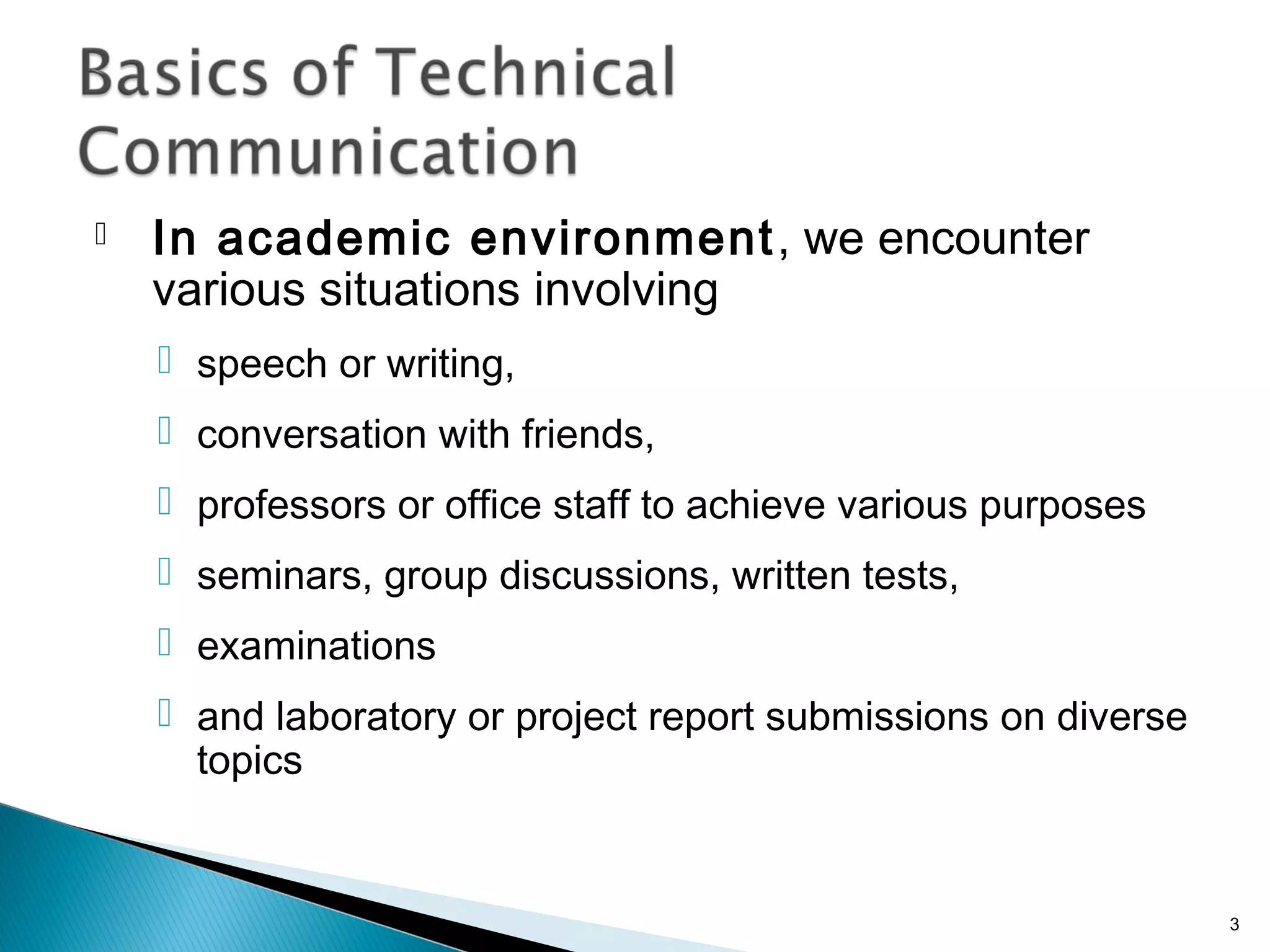 Basics of Technical Communication

In academic environment, we encounter various situations involving

speech or writing,

conversation with friends,

professors or office staff to achieve various purposes

seminars, group discussions, written tests,

examinations

and laboratory or project report submissions on diverse topics

3